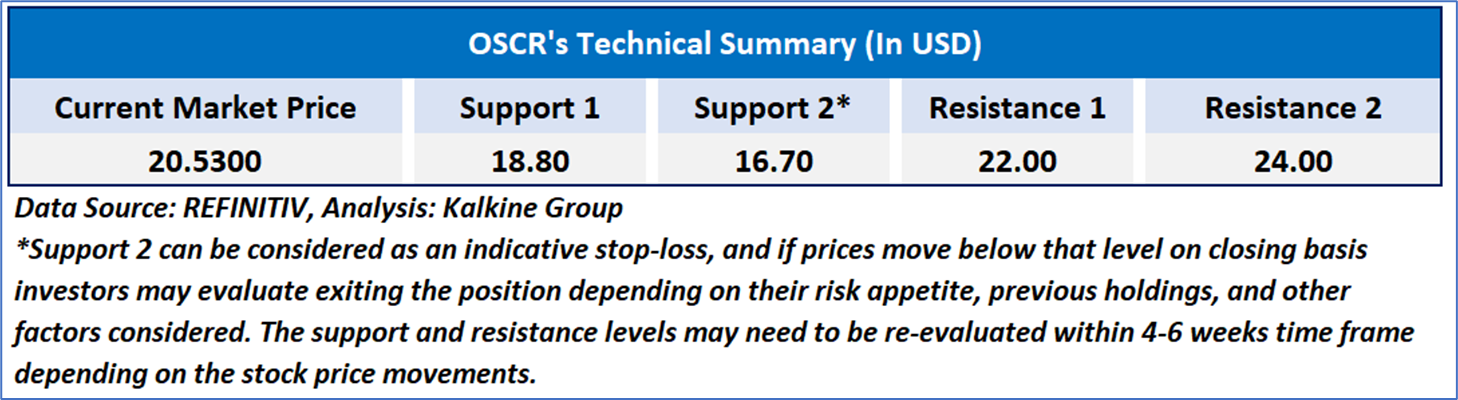 OSCR's Technical Summary (In USD)

| Current Market Price | Support 1 | Support 2* | Resistance 1 | Resistance 2 |
|---|---|---|---|---|
| 20.5300 | 18.80 | 16.70 | 22.00 | 24.00 |

Data Source: REFINITIV, Analysis: Kalkine Group
*Support 2 can be considered as an indicative stop-loss, and if prices move below that level on closing basis investors may evaluate exiting the position depending on their risk appetite, previous holdings, and other factors considered. The support and resistance levels may need to be re-evaluated within 4-6 weeks time frame depending on the stock price movements.